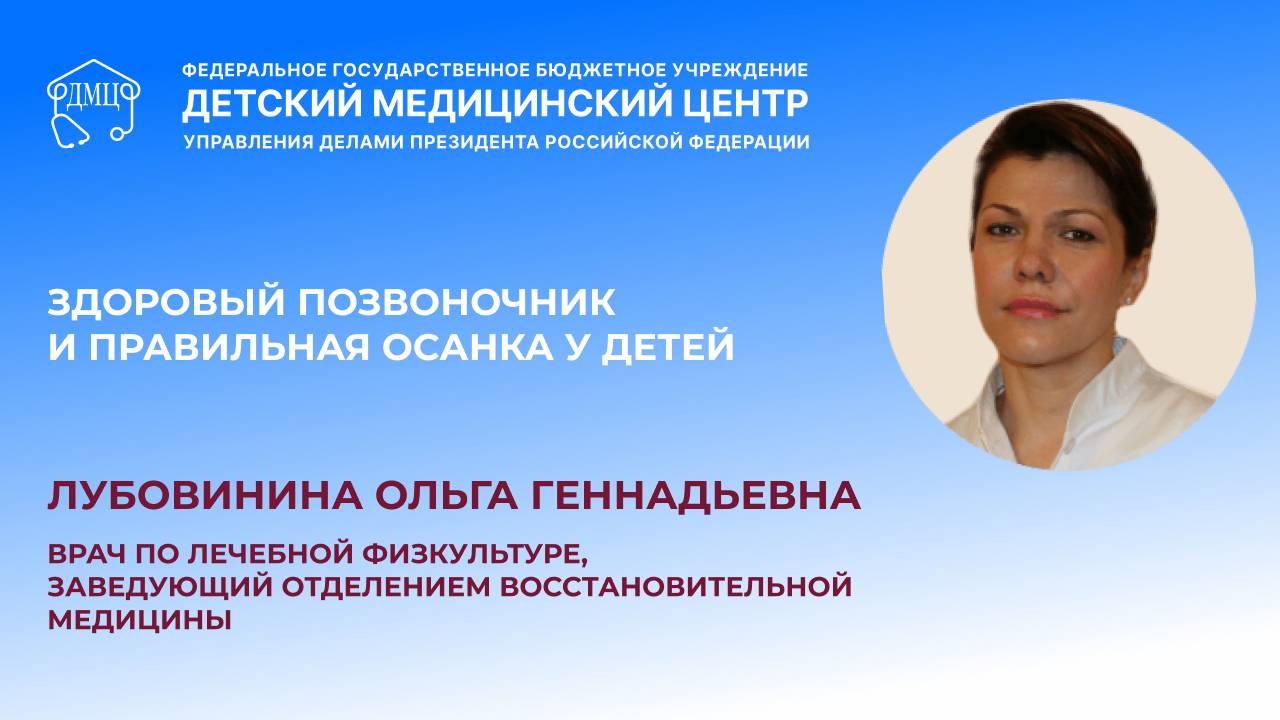 ДМЦ

ФЕДЕРАЛЬНОЕ ГОСУДАРСТВЕННОЕ БЮДЖЕТНОЕ УЧРЕЖДЕНИЕ
ДЕТСКИЙ МЕДИЦИНСКИЙ ЦЕНТР
УПРАВЛЕНИЯ ДЕЛАМИ ПРЕЗИДЕНТА РОССИЙСКОЙ ФЕДЕРАЦИИ

ЗДОРОВЫЙ ПОЗВОНОЧНИК И ПРАВИЛЬНАЯ ОСАНКА У ДЕТЕЙ

ЛУБОВИНИНА ОЛЬГА ГЕННАДЬЕВНА

ВРАЧ ПО ЛЕЧЕБНОЙ ФИЗКУЛЬТУРЕ, ЗАВЕДУЮЩИЙ ОТДЕЛЕНИЕМ ВОССТАНОВИТЕЛЬНОЙ МЕДИЦИНЫ